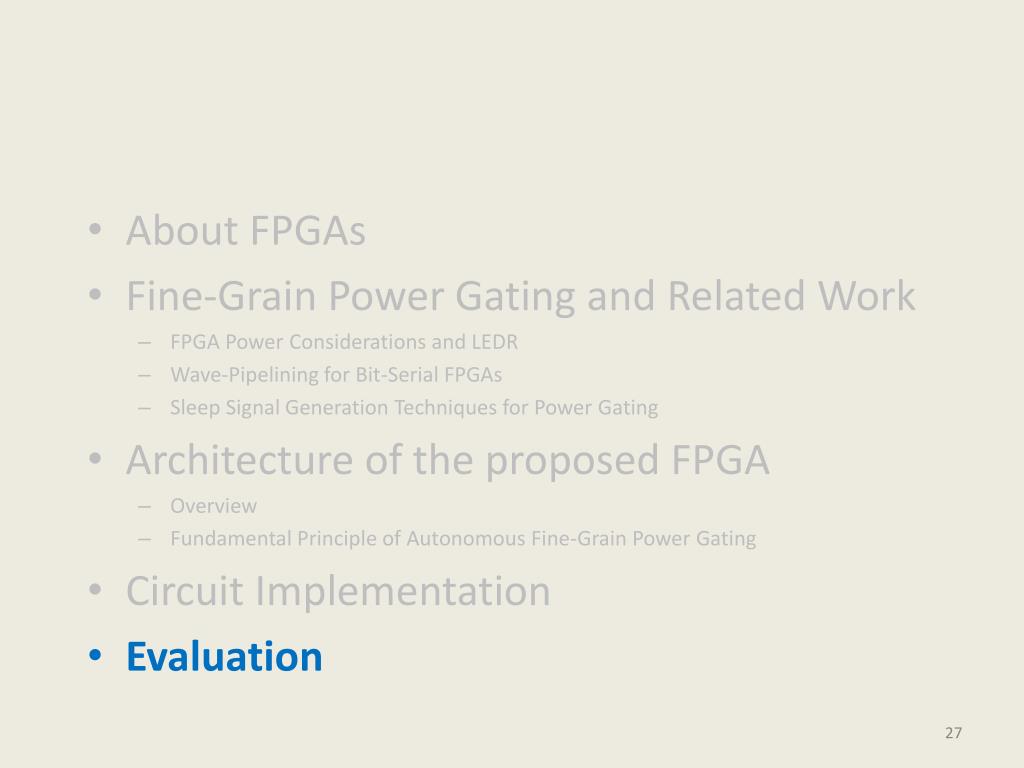 • About FPGAs
• Fine-Grain Power Gating and Related Work
– FPGA Power Considerations and LEDR
– Wave-Pipelining for Bit-Serial FPGAs
– Sleep Signal Generation Techniques for Power Gating
• Architecture of the proposed FPGA
– Overview
– Fundamental Principle of Autonomous Fine-Grain Power Gating
• Circuit Implementation
• Evaluation

27